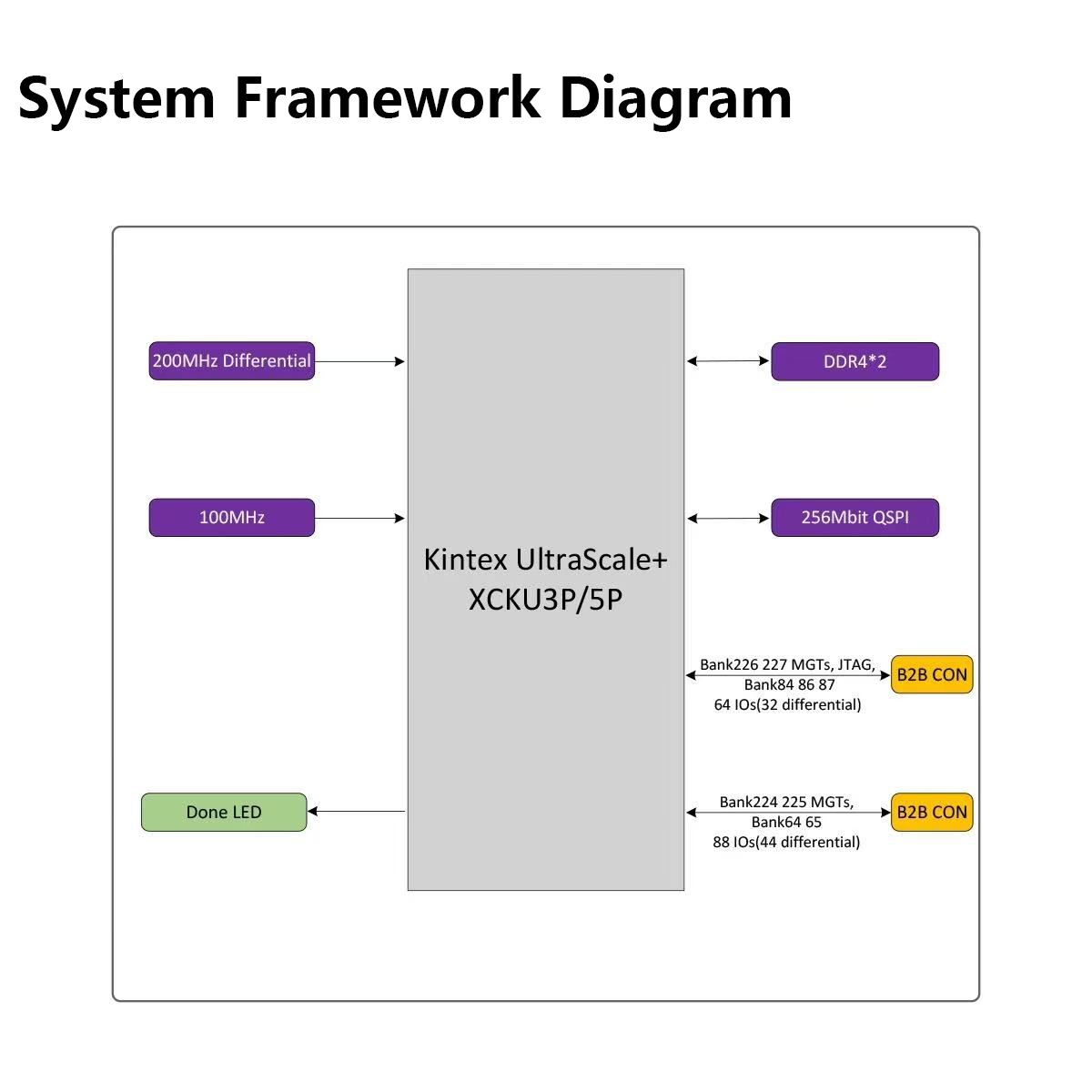 System Framework Diagram

200MHz Differential

100MHz

Done LED

Kintex UltraScale+
XCKU3P/5P

DDR4*2

256Mbit QSPI

Bank226 227 MGTs, JTAG,
Bank84 86 87
64 IOs(32 differential)

B2B CON

Bank224 225 MGTs,
Bank64 65
88 IOs(44 differential)

B2B CON